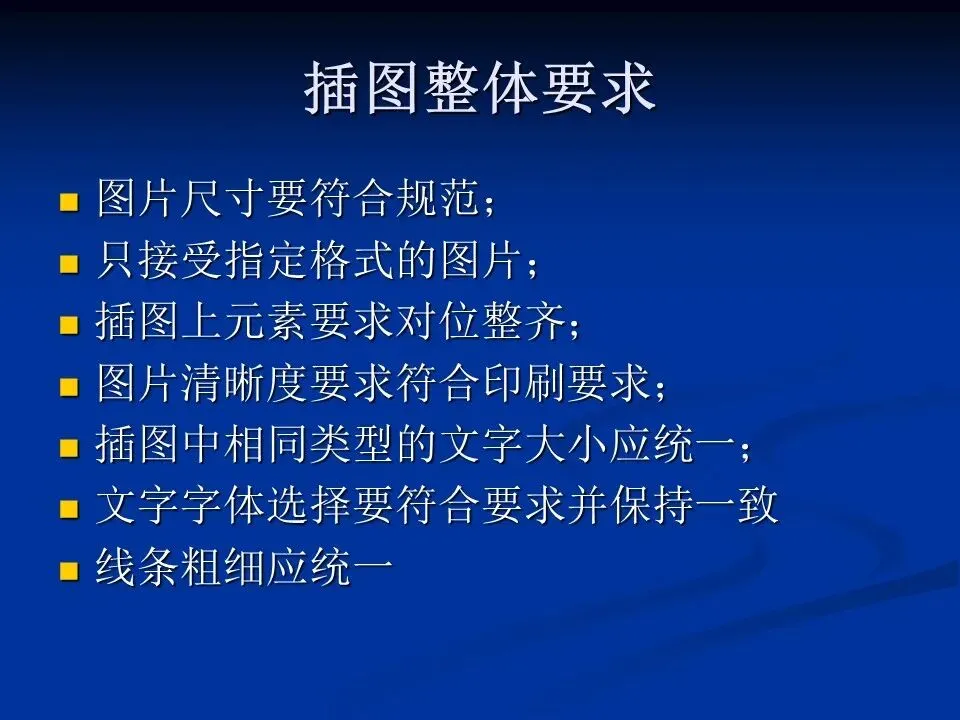 插图整体要求

- 图片尺寸要符合规范；
- 只接受指定格式的图片；
- 插图上元素要求对位整齐；
- 图片清晰度要求符合印刷要求；
- 插图中相同类型的文字大小应统一；
- 文字字体选择要符合要求并保持一致
- 线条粗细应统一